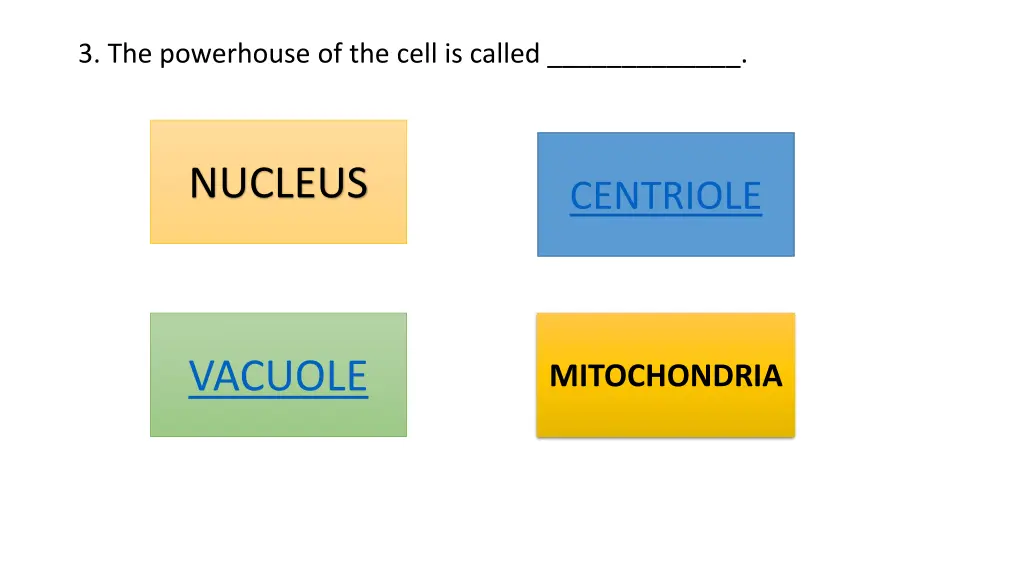 3. The powerhouse of the cell is called _____________.

NUCLEUS

CENTRIOLE

VACUOLE

MITOCHONDRIA